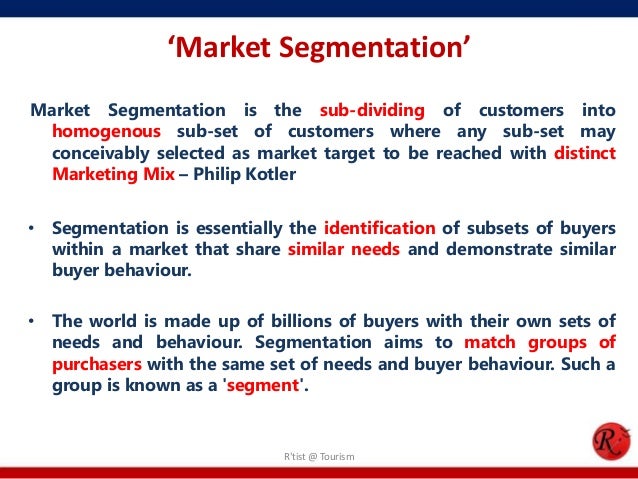 ‘Market Segmentation’

Market Segmentation is the sub-dividing of customers into homogenous sub-set of customers where any sub-set may conceivably selected as market target to be reached with distinct Marketing Mix – Philip Kotler

• Segmentation is essentially the identification of subsets of buyers within a market that share similar needs and demonstrate similar buyer behaviour.

• The world is made up of billions of buyers with their own sets of needs and behaviour. Segmentation aims to match groups of purchasers with the same set of needs and buyer behaviour. Such a group is known as a 'segment'.

R'tist @ Tourism

R